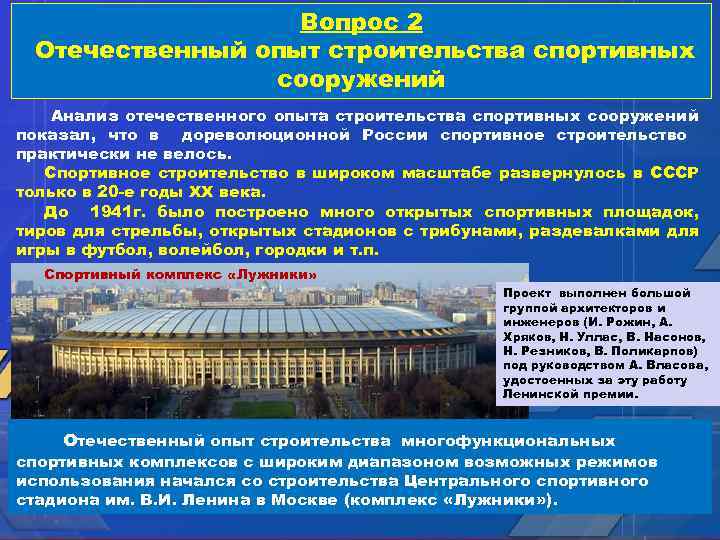 Вопрос 2
Отечественный опыт строительства спортивных сооружений

Анализ отечественного опыта строительства спортивных сооружений показал, что в дореволюционной России спортивное строительство практически не велось.

Спортивное строительство в широком масштабе развернулось в СССР только в 20-е годы XX века.

До 1941г. было построено много открытых спортивных площадок, тиров для стрельбы, открытых стадионов с трибунами, раздевалками для игры в футбол, волейбол, городки и т.п.

Спортивный комплекс «Лужники»

Проект выполнен большой группой архитекторов и инженеров (И. Рожин, А. Хряков, Н. Уллас, В. Насонов, Н. Резников, В. Поликарпов) под руководством А. Власова, удостоенных за эту работу Ленинской премии.

Отечественный опыт строительства многофункциональных спортивных комплексов с широким диапазоном возможных режимов использования начался со строительства Центрального спортивного стадиона им. В.И. Ленина в Москве (комплекс «Лужники»).